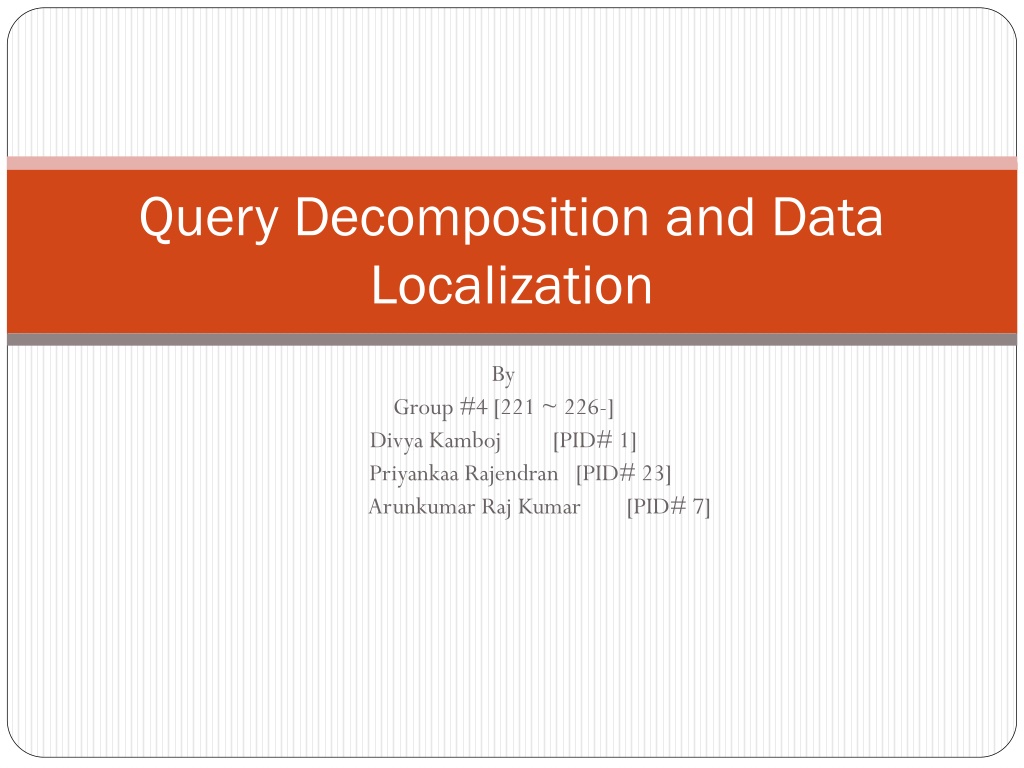 Query Decomposition and Data Localization

By
Group #4 [221 ~ 226-]
Divya Kamboj [PID# 1]
Priyankaa Rajendran [PID# 23]
Arunkumar Raj Kumar [PID# 7]